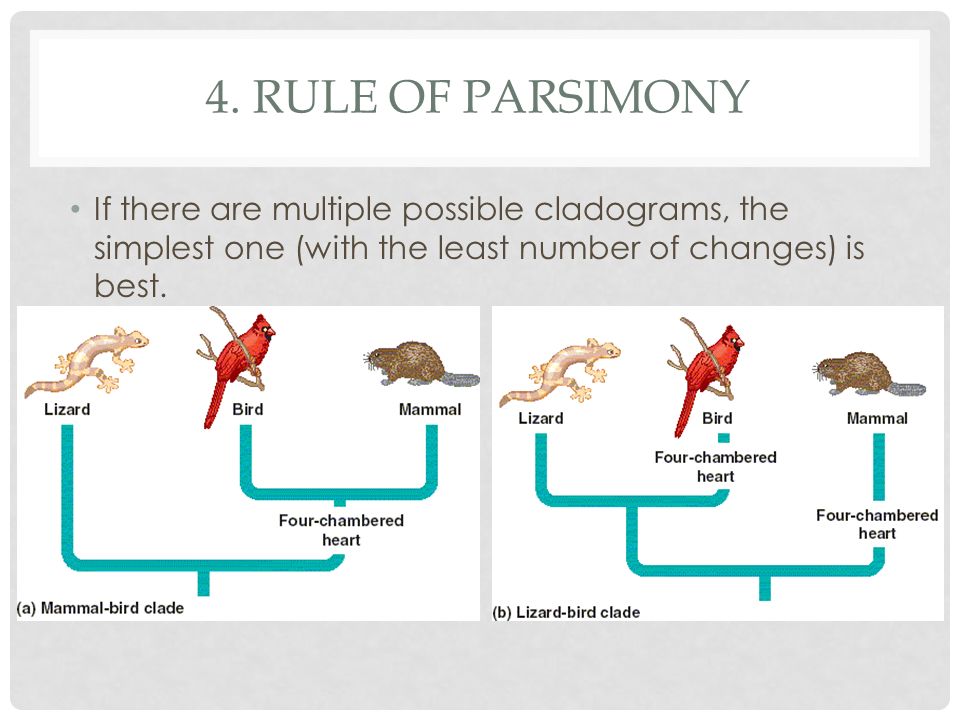 4. RULE OF PARSIMONY

• If there are multiple possible cladograms, the simplest one (with the least number of changes) is best.

Lizard

Bird

Mammal

Four-chambered heart

(a) Mammal-bird clade

Lizard

Bird

Mammal

Four-chambered heart

Four-chambered heart

(b) Lizard-bird clade